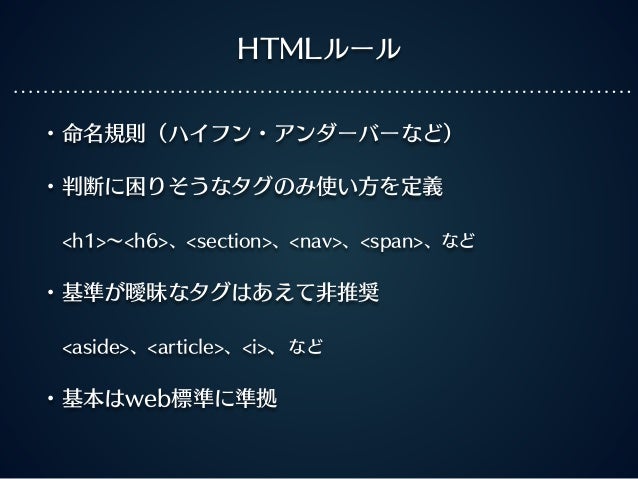 HTMLルール

・命名規則（ハイフン・アンダーバーなど）

・判断に困りそうなタグのみ使い方を定義

<h1>〜<h6>、<section>、<nav>、<span>、など

・基準が曖昧なタグはあえて非推奨

<aside>、<article>、<i>、など

・基本はweb標準に準拠